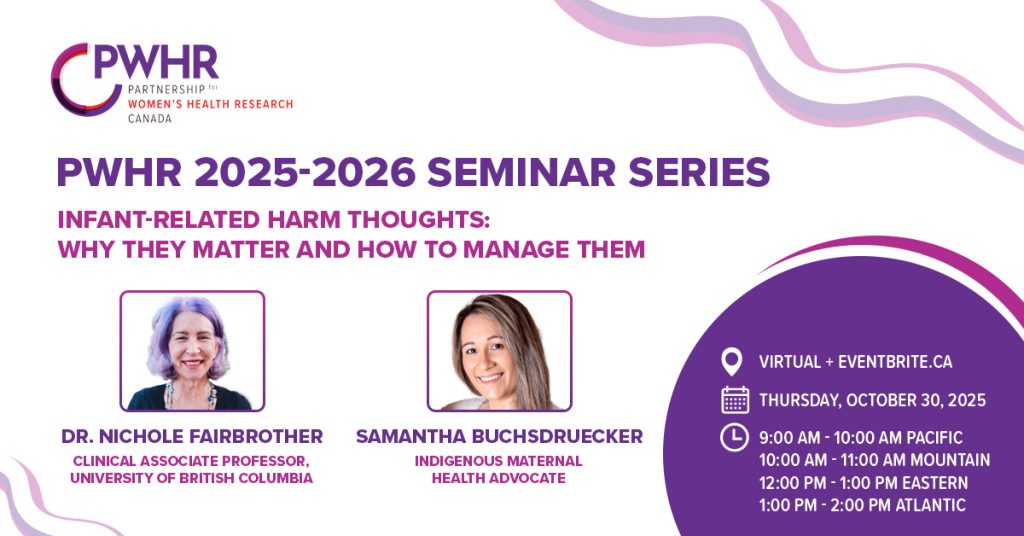 PWHR
PARTNERSHIP for WOMEN'S HEALTH RESEARCH CANADA

PWHR 2025-2026 SEMINAR SERIES

INFANT-RELATED HARM THOUGHTS: WHY THEY MATTER AND HOW TO MANAGE THEM

DR. NICHOLE FAIRBROTHER
CLINICAL ASSOCIATE PROFESSOR, UNIVERSITY OF BRITISH COLUMBIA

SAMANTHA BUCHSDRUECKER
INDIGENOUS MATERNAL HEALTH ADVOCATE

VIRTUAL + EVENTBRITE.CA

THURSDAY, OCTOBER 30, 2025

9:00 AM - 10:00 AM PACIFIC
10:00 AM - 11:00 AM MOUNTAIN
12:00 PM - 1:00 PM EASTERN
1:00 PM - 2:00 PM ATLANTIC